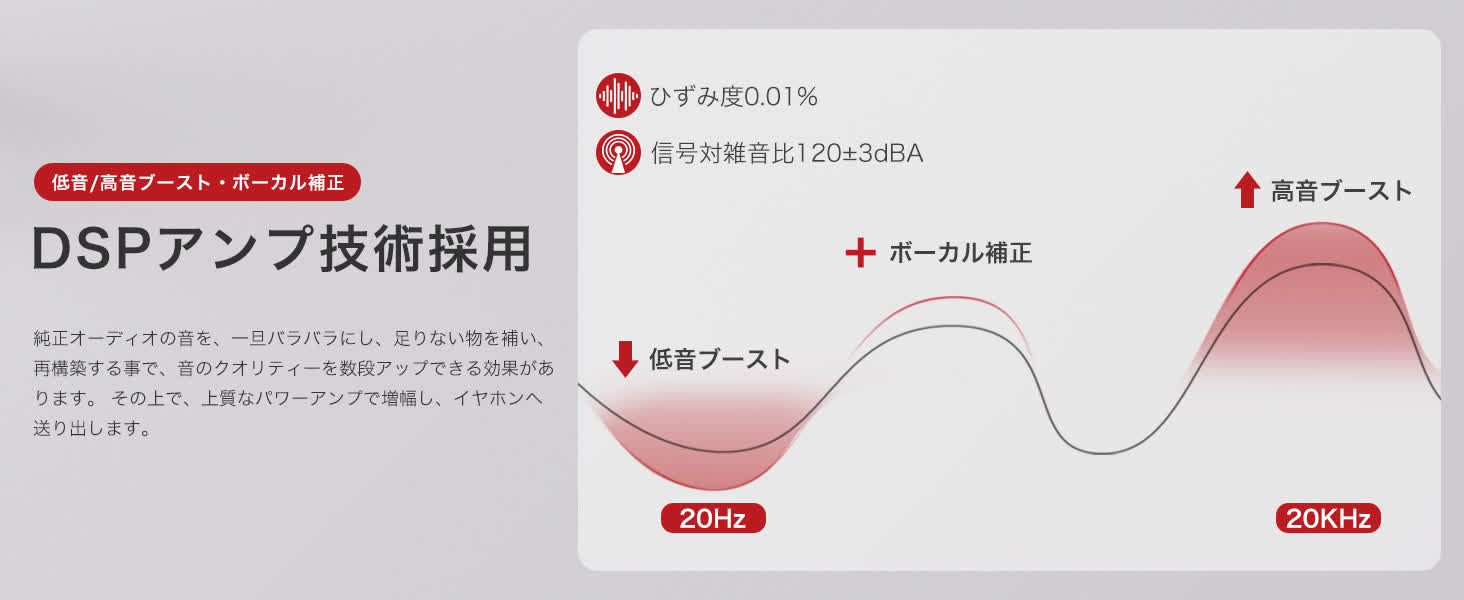 低音/高音ブースト・ボーカル補正

DSPアンプ技術採用

純正オーディオの音を、一旦バラバラにし、足りない物を補い、再構築する事で、音のクオリティーを数段アップできる効果があります。 その上で、上質なパワーアンプで増幅し、イヤホンへ送り出します。

ひずみ度0.01%

信号対雑音比120±3dBA

高音ブースト

ボーカル補正

低音ブースト

20Hz

20KHz